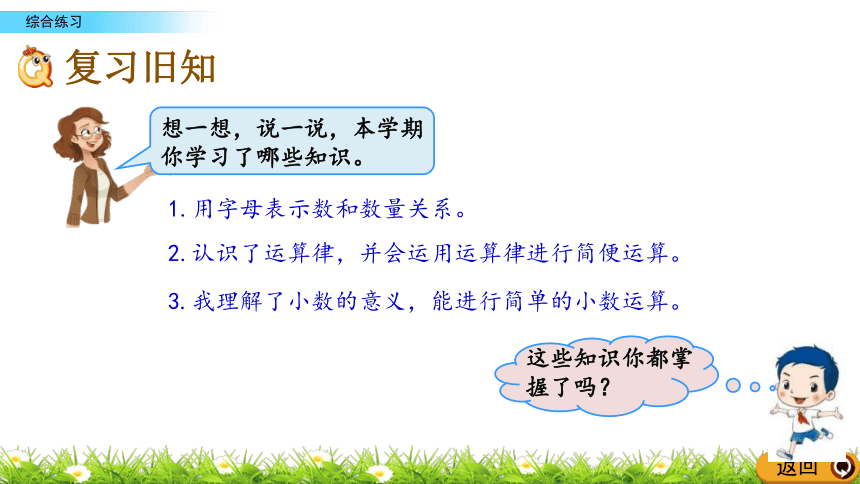 综合练习

复习旧知

想一想，说一说，本学期你学习了哪些知识。

1. 用字母表示数和数量关系。

2. 认识了运算律，并会运用运算律进行简便运算。

3. 我理解了小数的意义，能进行简单的小数运算。

这些知识你都掌握了吗？

返回